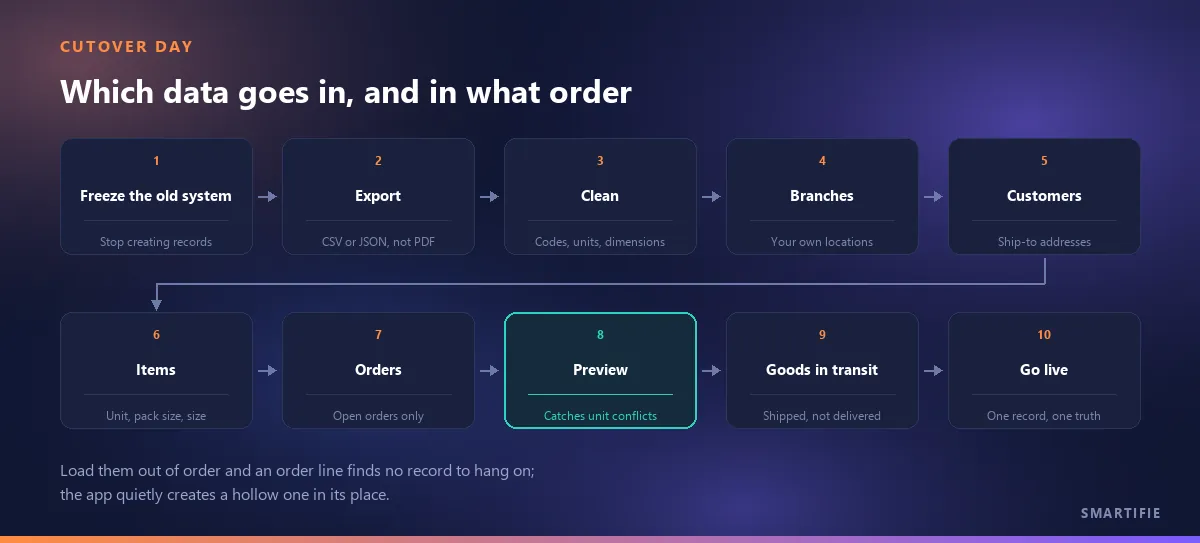 CUTOVER DAY

Which data goes in, and in what order

1
Freeze the old system
Stop creating records

2
Export
CSV or JSON, not PDF

3
Clean
Codes, units, dimensions

4
Branches
Your own locations

5
Customers
Ship-to addresses

6
Items
Unit, pack size, size

7
Orders
Open orders only

8
Preview
Catches unit conflicts

9
Goods in transit
Shipped, not delivered

10
Go live
One record, one truth

Load them out of order and an order line finds no record to hang on; the app quietly creates a hollow one in its place.

SMARTIFIE